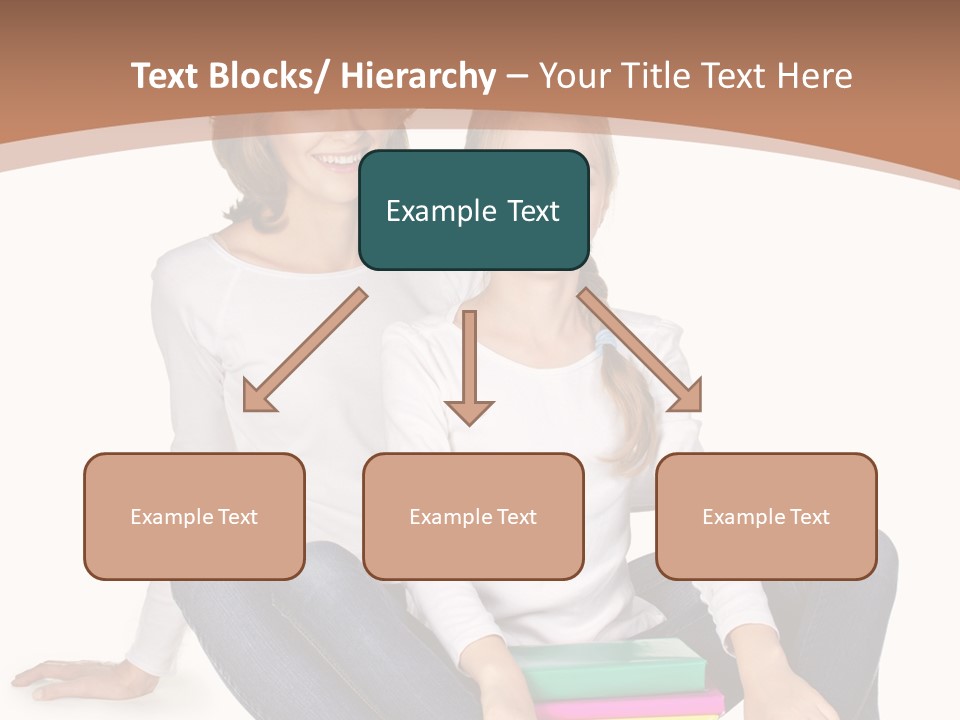 Text Blocks/ Hierarchy – Your Title Text Here

Example Text

Example Text

Example Text

Example Text